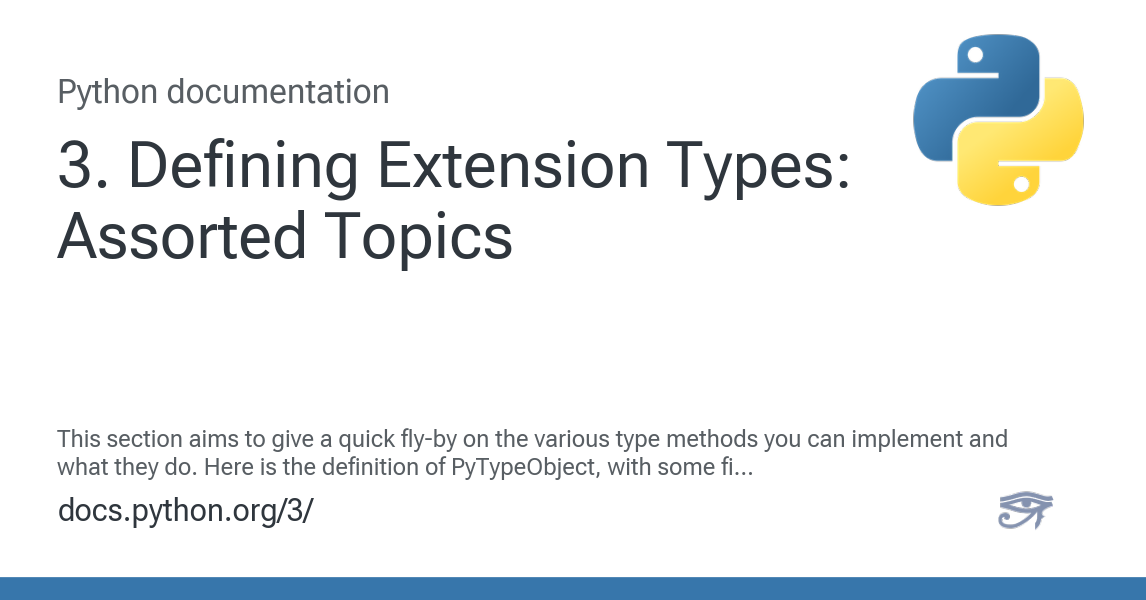 Python documentation

3. Defining Extension Types: Assorted Topics

This section aims to give a quick fly-by on the various type methods you can implement and what they do. Here is the definition of PyTypeObject, with some fi...

docs.python.org/3/